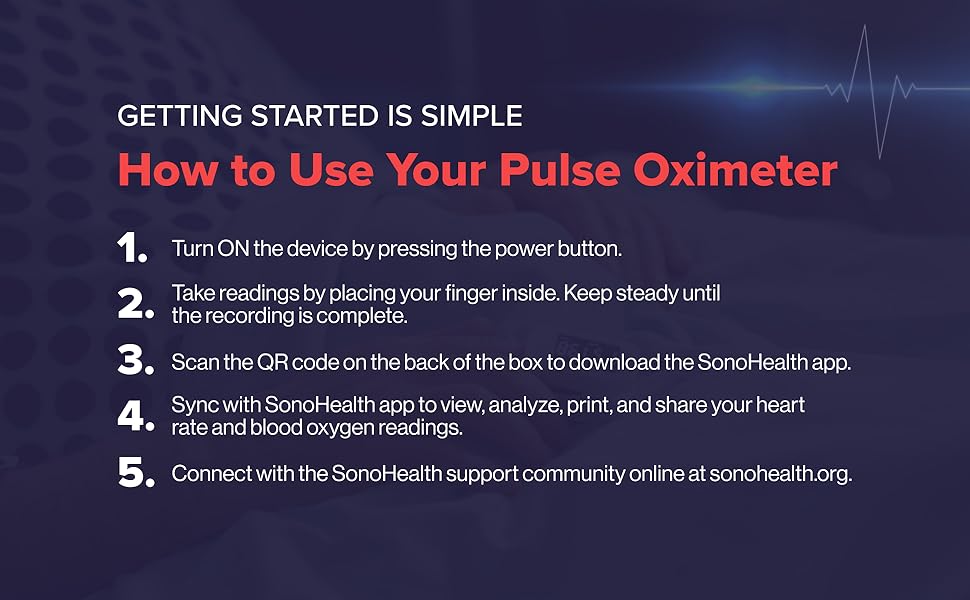 GETTING STARTED IS SIMPLE

How to Use Your Pulse Oximeter

1. Turn ON the device by pressing the power button.

2. Take readings by placing your finger inside. Keep steady until the recording is complete.

3. Scan the QR code on the back of the box to download the SonoHealth app.

4. Sync with SonoHealth app to view, analyze, print, and share your heart rate and blood oxygen readings.

5. Connect with the SonoHealth support community online at sonohealth.org.